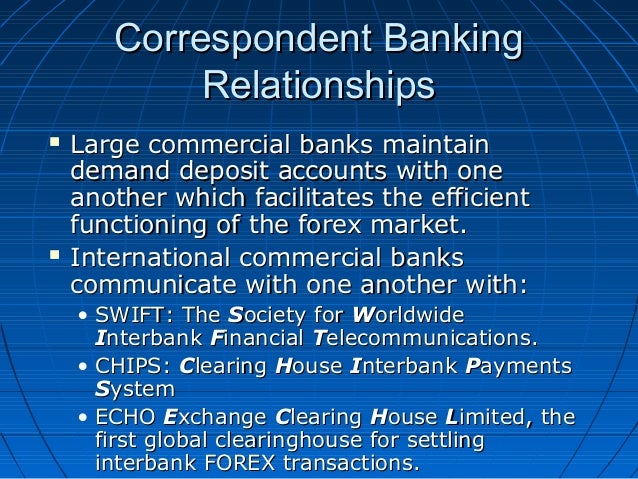 Correspondent Banking Relationships

- Large commercial banks maintain demand deposit accounts with one another which facilitates the efficient functioning of the forex market.
- International commercial banks communicate with one another with:
  - SWIFT: The Society for Worldwide Interbank Financial Telecommunications.
  - CHIPS: Clearing House Interbank Payments System
  - ECHO Exchange Clearing House Limited, the first global clearinghouse for settling interbank FOREX transactions.